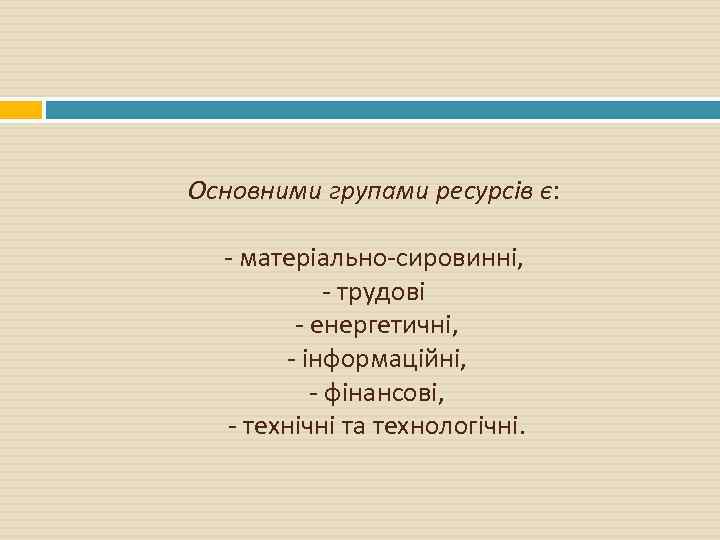 Основними групами ресурсів є:

- матеріально-сировинні,
- трудові
- енергетичні,
- інформаційні,
- фінансові,
- технічні та технологічні.